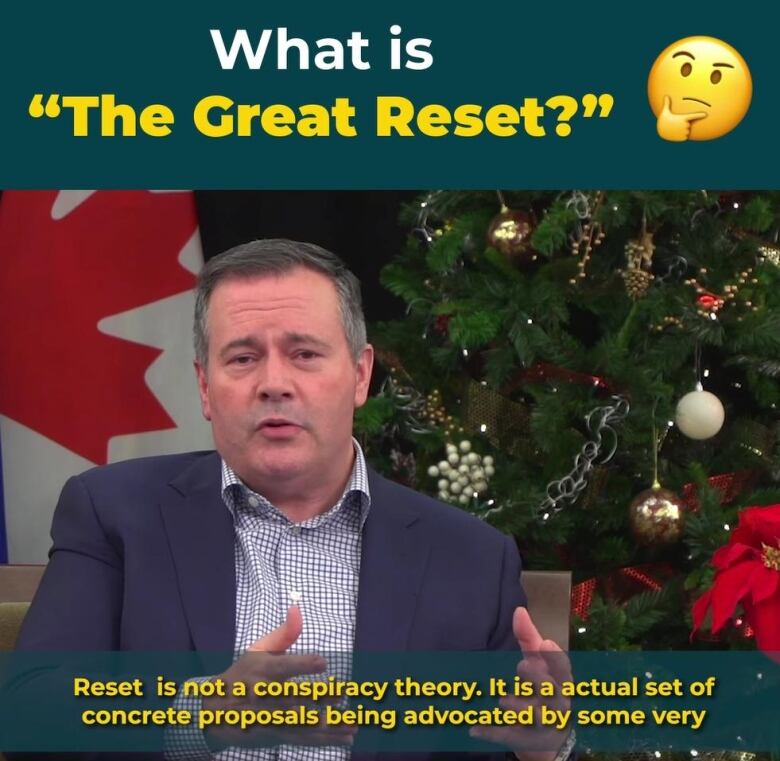 What is
“The Great Reset?”

Reset is not a conspiracy theory. It is a actual set of concrete proposals being advocated by some very